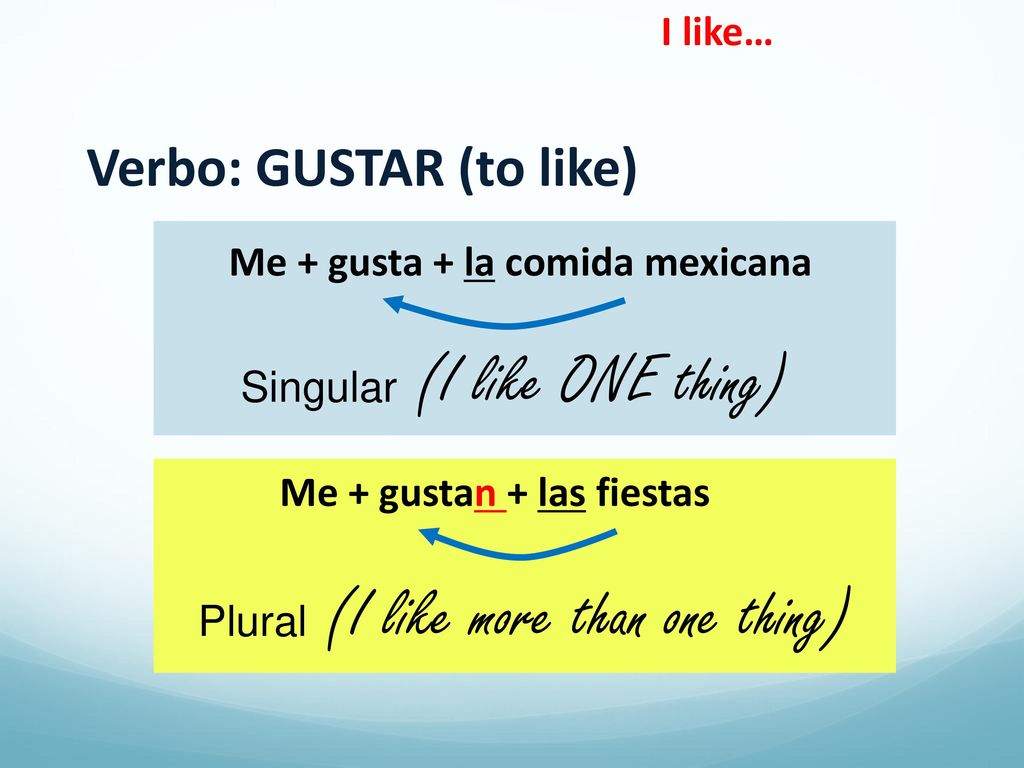 I like…

Verbo: GUSTAR (to like)

Me + gusta + la comida mexicana

Singular (I like ONE thing)

Me + gustan + las fiestas

Plural (I like more than one thing)